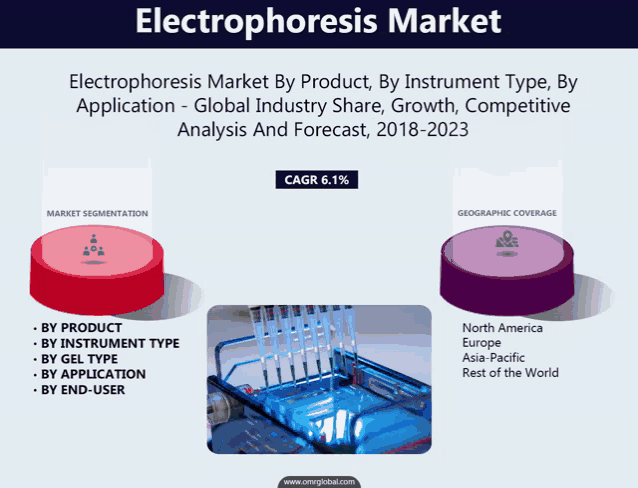 Electrophoresis Market

Electrophoresis Market By Product, By Instrument Type, By Application - Global Industry Share, Growth, Competitive Analysis And Forecast, 2018-2023

CAGR 6.1%

MARKET SEGMENTATION

• BY PRODUCT
• BY INSTRUMENT TYPE
• BY GEL TYPE
• BY APPLICATION
• BY END-USER

GEOGRAPHIC COVERAGE

North America
Europe
Asia-Pacific
Rest of the World

www.omrglobal.com